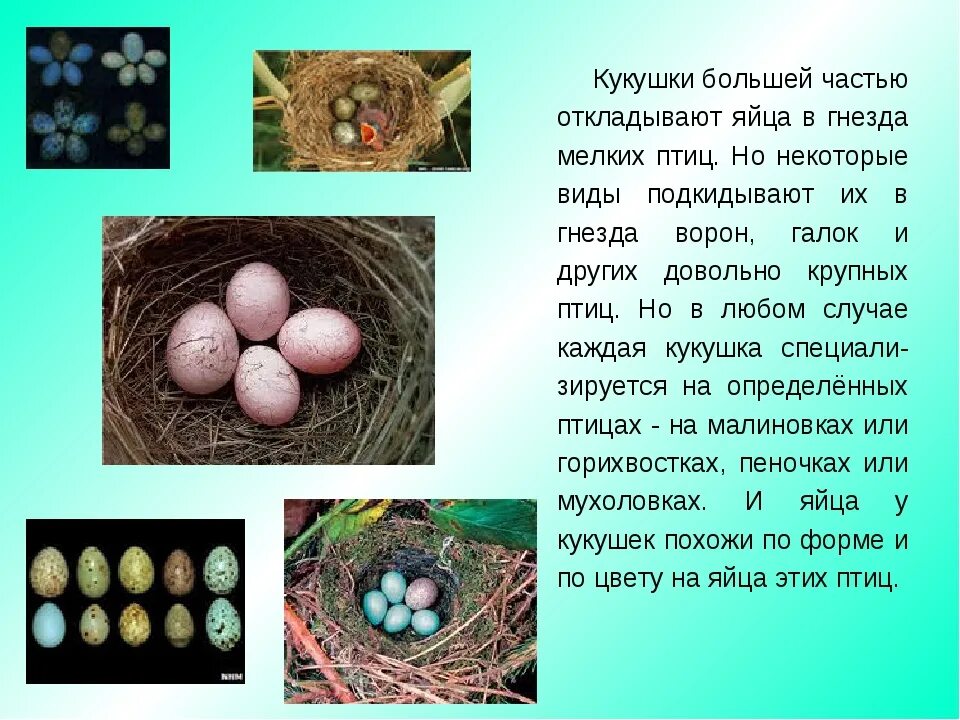 Кукушки большей частью откладывают яйца в гнезда мелких птиц. Но некоторые виды подкидывают их в гнезда ворон, галок и других довольно крупных птиц. Но в любом случае каждая кукушка специализируется на определённых птицах - на малиновках или горихвостках, пеночках или мухоловках. И яйца у кукушек похожи по форме и по цвету на яйца этих птиц.